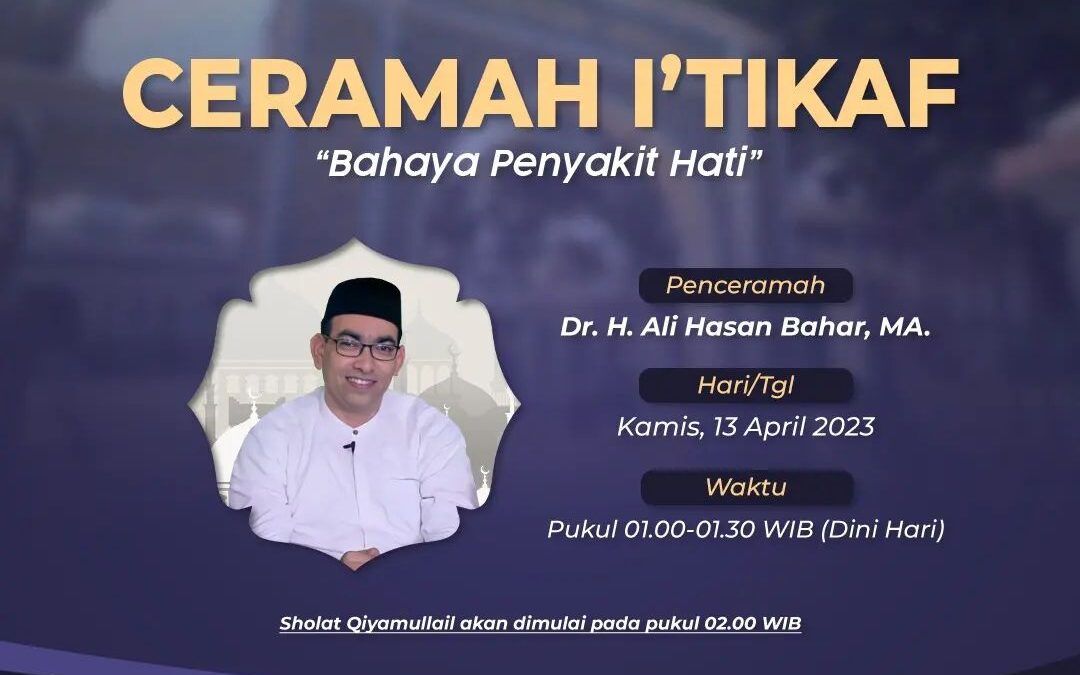 CERAMAH I'TIKAF
"Bahaya Penyakit Hati"

Penceramah
Dr. H. Ali Hasan Bahar, MA.

Hari/Tgl
Kamis, 13 April 2023

Waktu
Pukul 01.00-01.30 WIB (Dini Hari)

Sholat Qiyamullail akan dimulai pada pukul 02.00 WIB